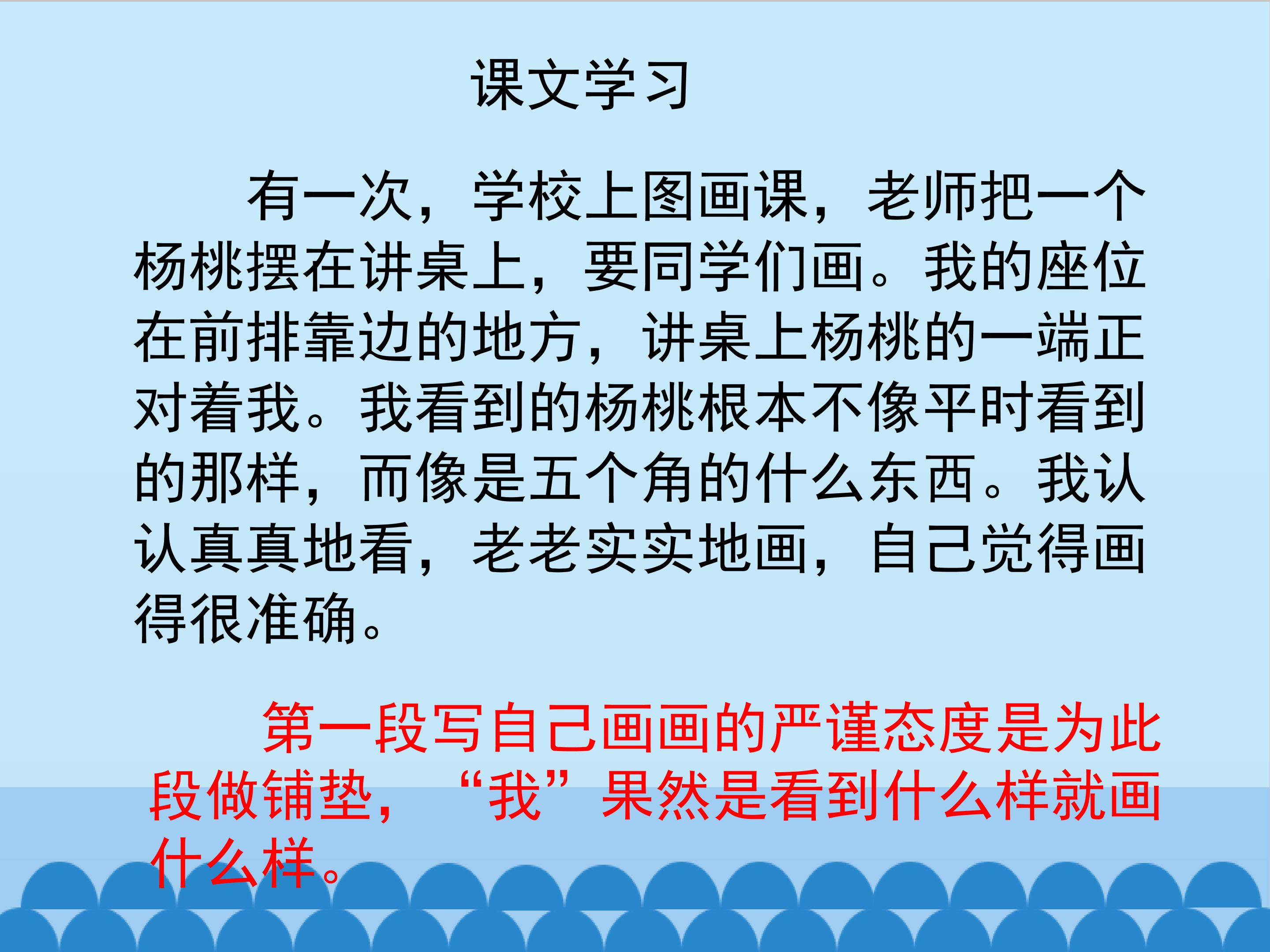 课文学习

有一次，学校上图画课，老师把一个杨桃摆在讲桌上，要同学们画。我的座位在前排靠边的地方，讲桌上杨桃的一端正对着我。我看到的杨桃根本不像平时看到的那样，而像是五个角的什么东西。我认认真真地看，老老实实地画，自己觉得画得很准确。

第一段写自己画画的严谨态度是为此段做铺垫，“我”果然是看到什么样就画什么样。